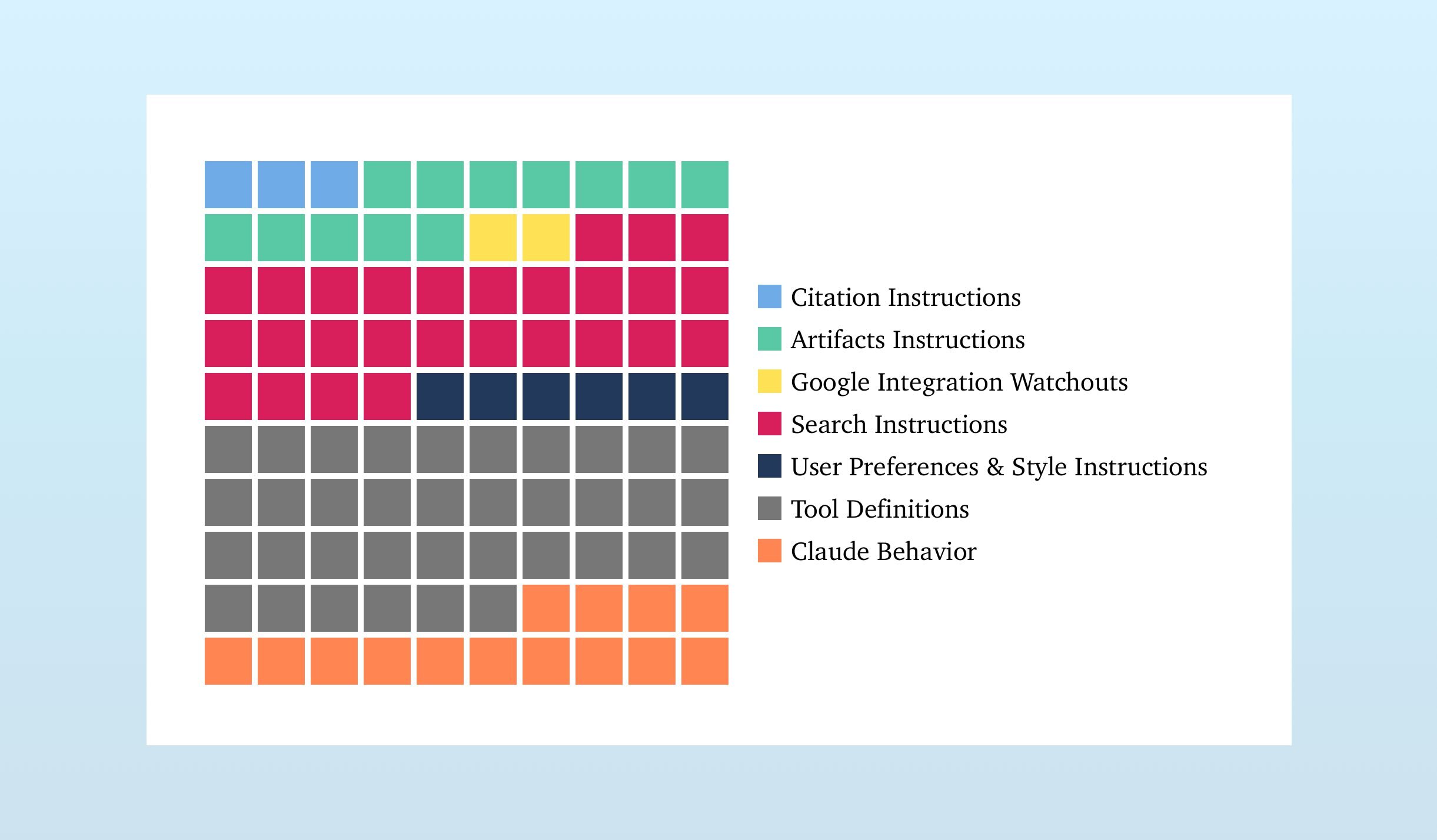 Citation Instructions
Artifacts Instructions
Google Integration Watchouts
Search Instructions
User Preferences & Style Instructions
Tool Definitions
Claude Behavior